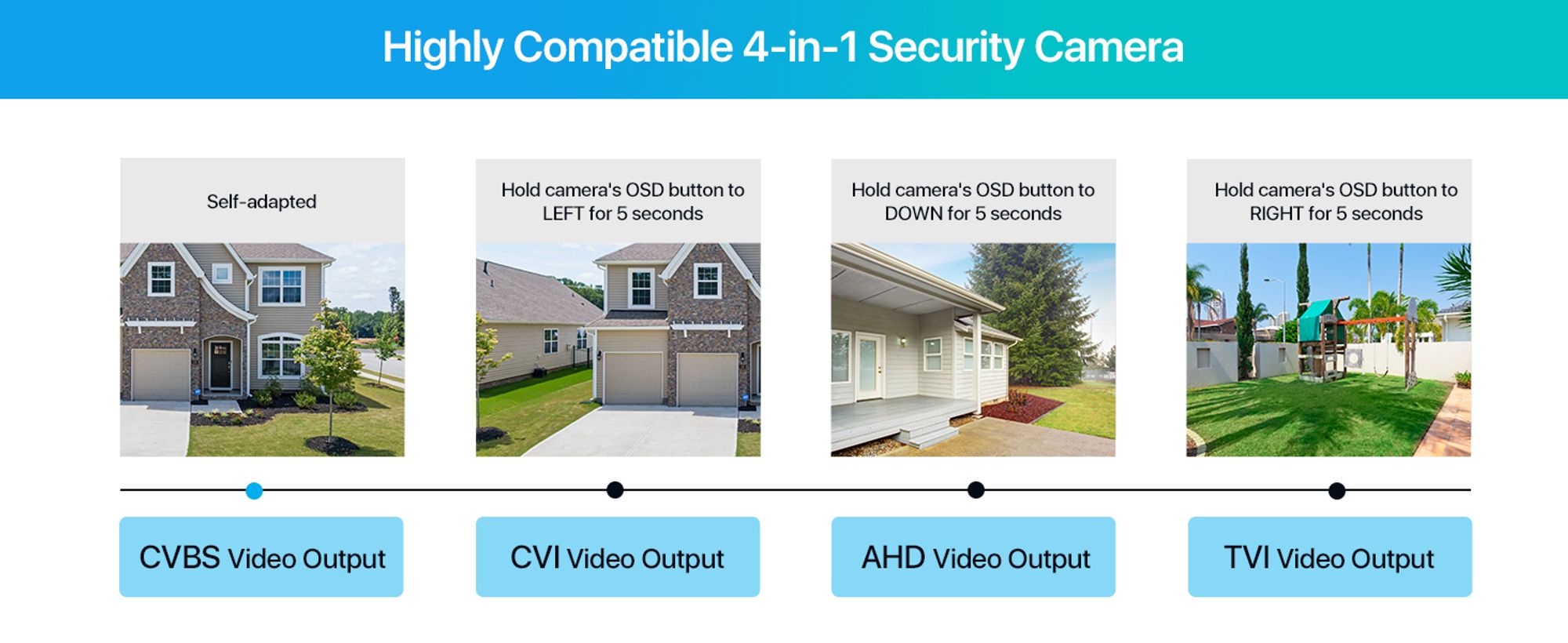 Highly Compatible 4-in-1 Security Camera

Self-adapted

Hold camera's OSD button to LEFT for 5 seconds

Hold camera's OSD button to DOWN for 5 seconds

Hold camera's OSD button to RIGHT for 5 seconds

CVBS Video Output

CVI Video Output

AHD Video Output

TVI Video Output